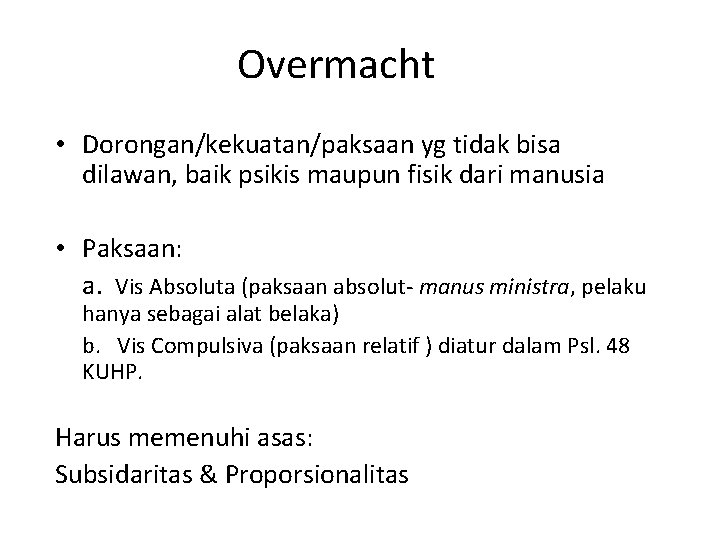 Overmacht

• Dorongan/kekuatan/paksaan yg tidak bisa dilawan, baik psikis maupun fisik dari manusia

• Paksaan:

a. Vis Absoluta (paksaan absolut- manus ministra, pelaku hanya sebagai alat belaka)

b. Vis Compulsiva (paksaan relatif ) diatur dalam Psl. 48 KUHP.

Harus memenuhi asas:
Subsidaritas & Proporsionalitas